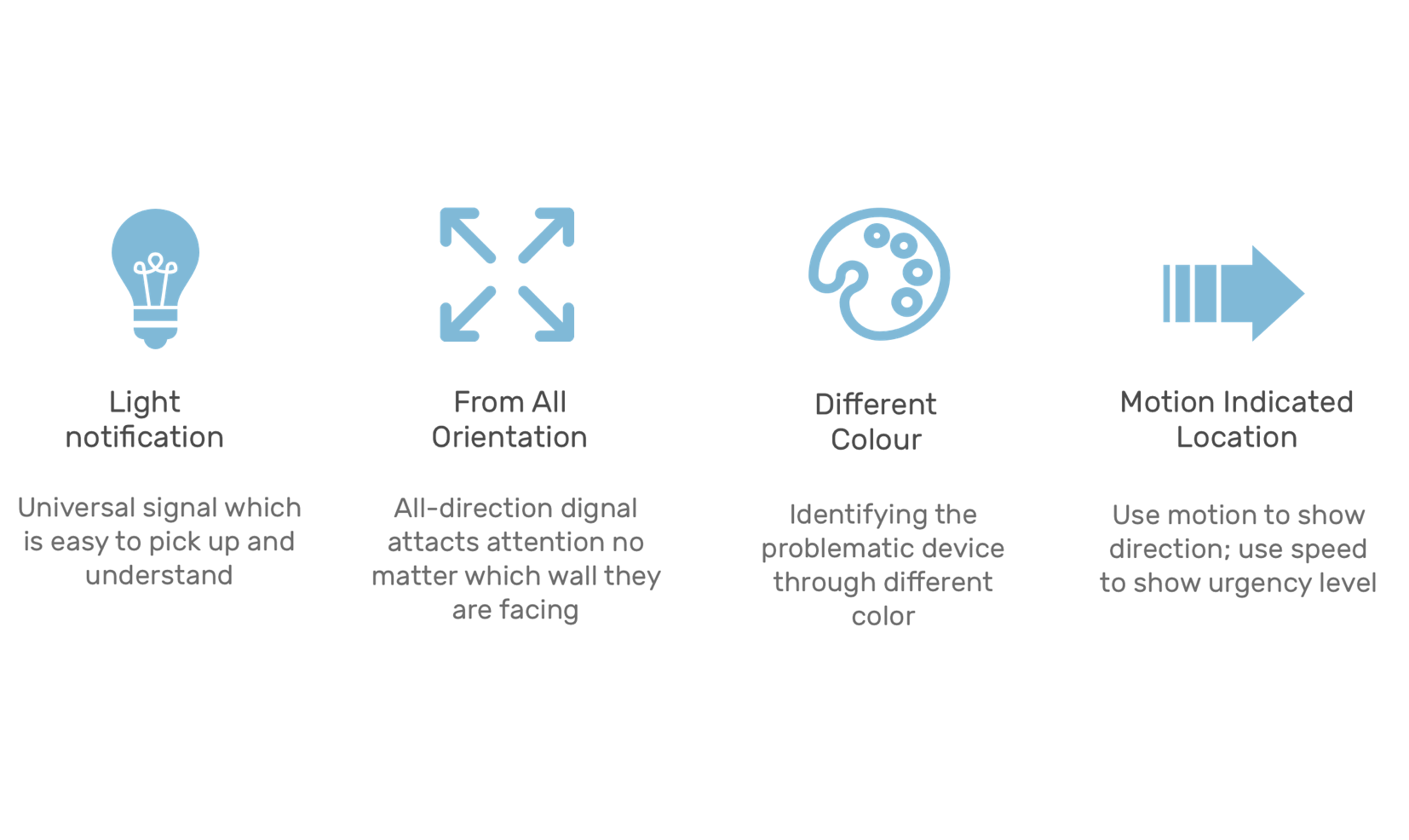 Light notification

Universal signal which is easy to pick up and understand

From All Orientation

All-direction dignal attacts attention no matter which wall they are facing

Different Colour

Identifying the problematic device through different color

Motion Indicated Location

Use motion to show direction; use speed to show urgency level